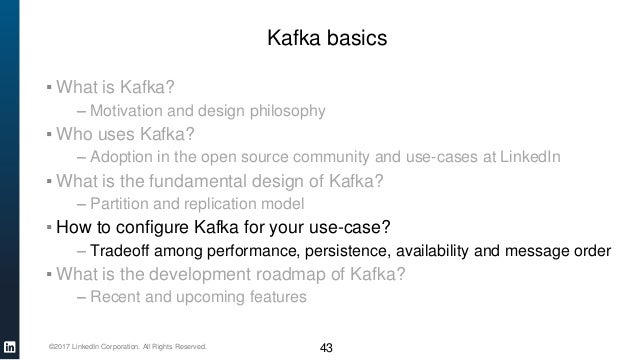 Kafka basics

▪ What is Kafka?
– Motivation and design philosophy
▪ Who uses Kafka?
– Adoption in the open source community and use-cases at LinkedIn
▪ What is the fundamental design of Kafka?
– Partition and replication model
▪ How to configure Kafka for your use-case?
– Tradeoff among performance, persistence, availability and message order
▪ What is the development roadmap of Kafka?
– Recent and upcoming features

in

©2017 LinkedIn Corporation. All Rights Reserved.

43